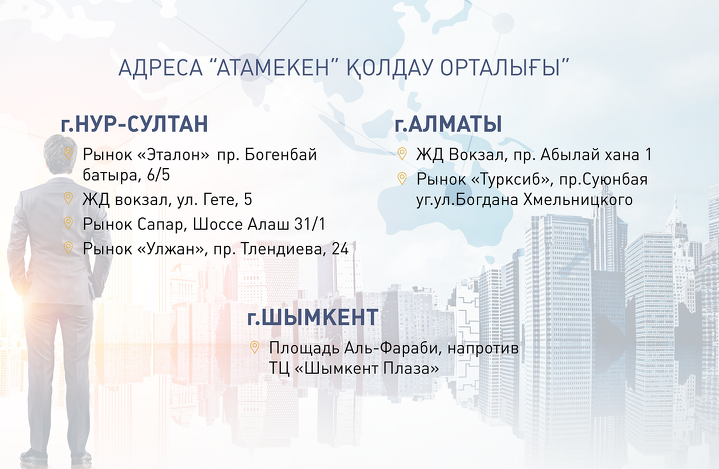 АДРЕСА “АТАМЕКЕН” ҚОЛДАУ ОРТАЛЫҒЫ”

г.НУР-СУЛТАН

Рынок «Эталон» пр. Богенбай батыра, 6/5

ЖД вокзал, ул. Гете, 5

Рынок Сапар, Шоссе Алаш 31/1

Рынок «Улжан», пр. Тлендиева, 24

г.АЛМАТЫ

ЖД Вокзал, пр. Абылай хана 1

Рынок «Турксиб», пр.Суюнбая уг.ул.Богдана Хмельницкого

г.ШЫМКЕНТ

Площадь Аль-Фараби, напротив ТЦ «Шымкент Плаза»